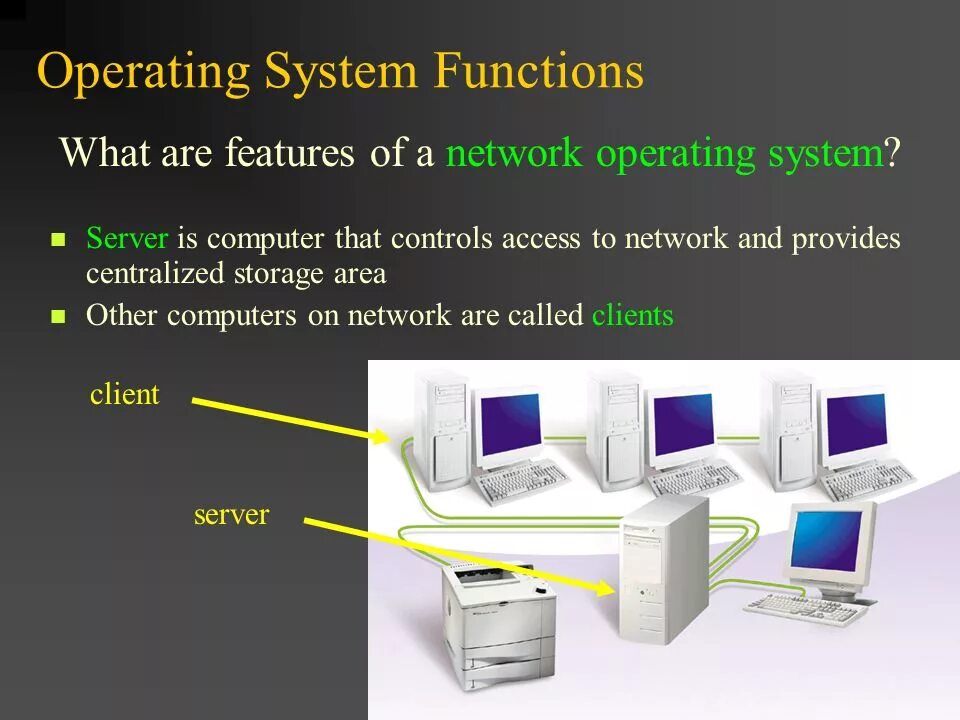 Operating System Functions

What are features of a network operating system?

- Server is computer that controls access to network and provides centralized storage area
- Other computers on network are called clients

client

server